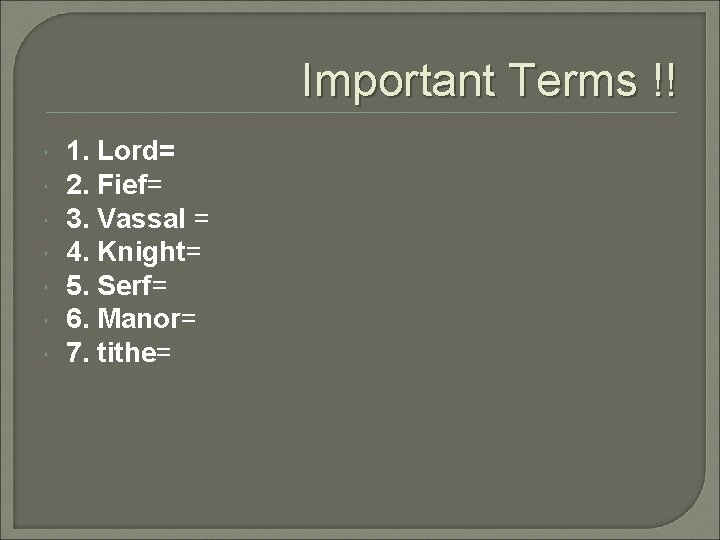 Important Terms !!

1. Lord=
2. Fief=
3. Vassal =
4. Knight=
5. Serf=
6. Manor=
7. tithe=